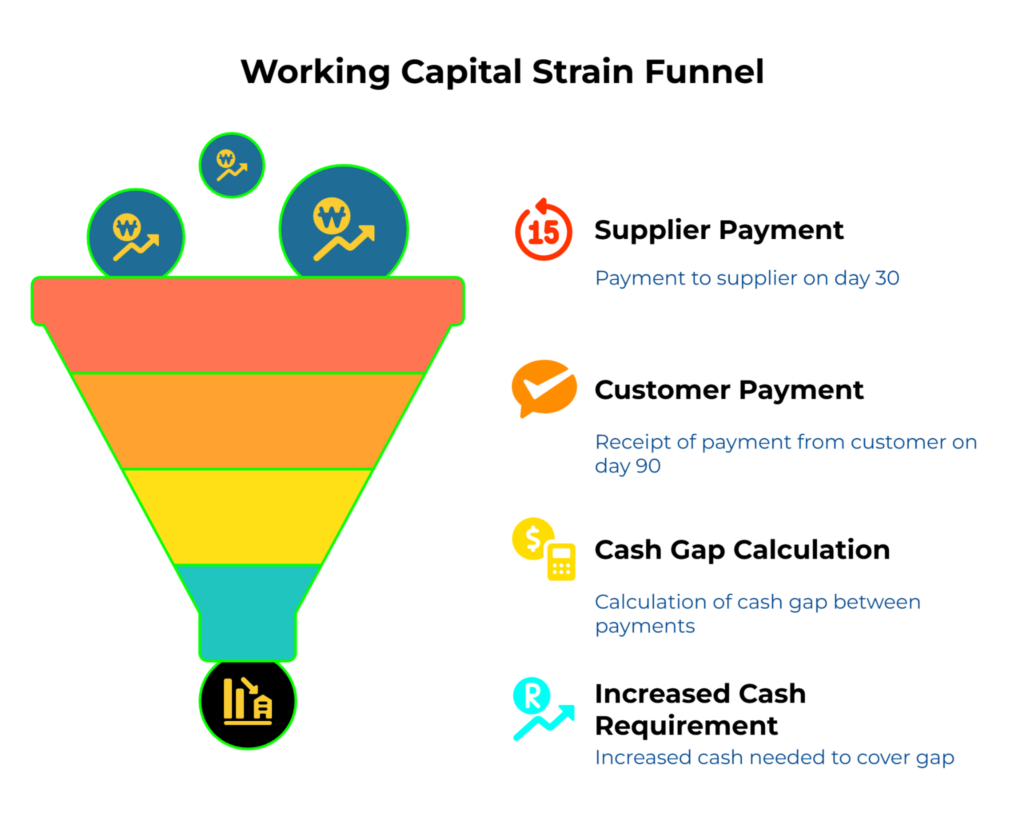 Working Capital Strain Funnel

15

Supplier Payment

Payment to supplier on day 30

Customer Payment

Receipt of payment from customer on day 90

Cash Gap Calculation

Calculation of cash gap between payments

Increased Cash Requirement

Increased cash needed to cover gap